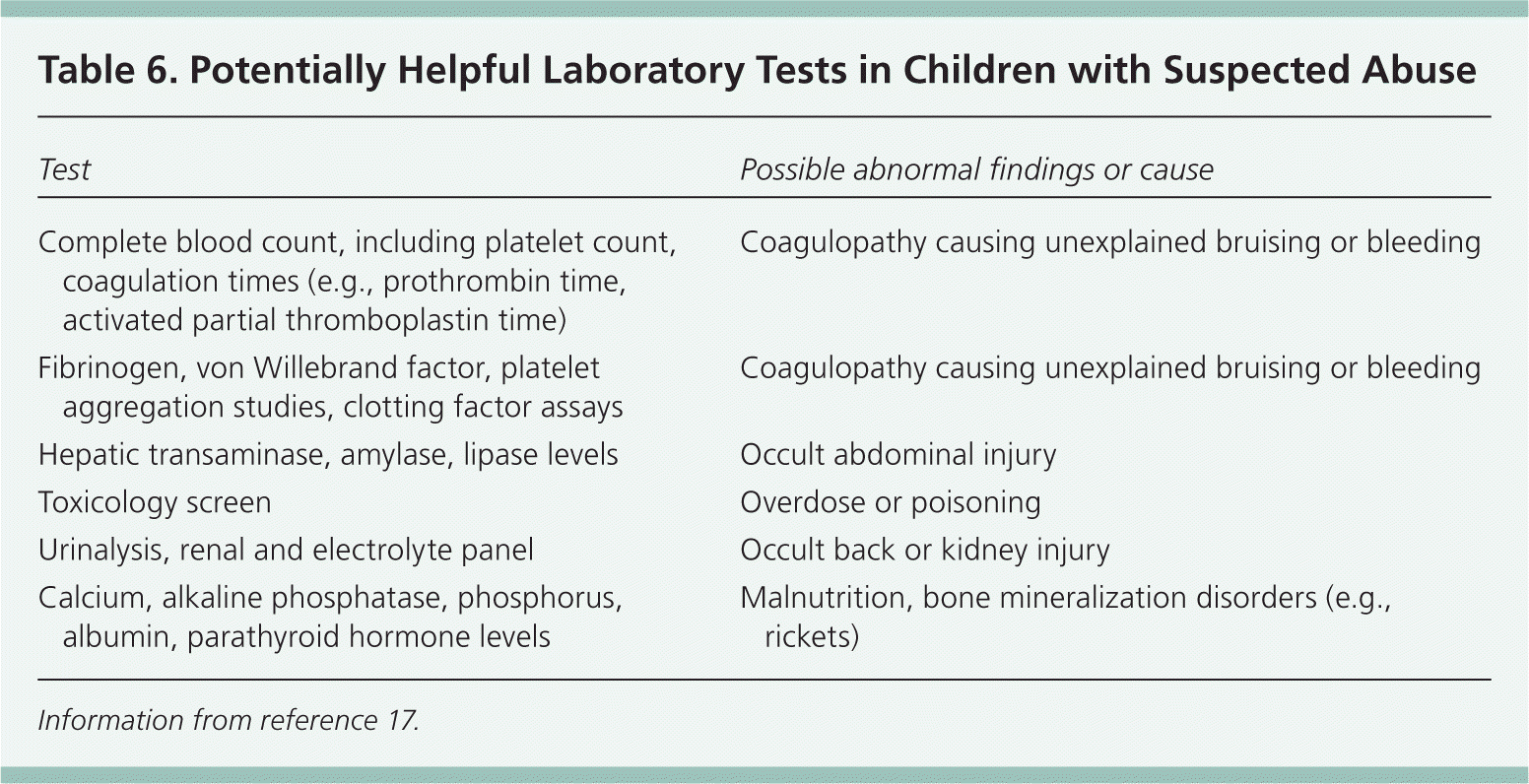 Table 6. Potentially Helpful Laboratory Tests in Children with Suspected Abuse

| Test | Possible abnormal findings or cause |
|---|---|
| Complete blood count, including platelet count, coagulation times (e.g., prothrombin time, activated partial thromboplastin time) | Coagulopathy causing unexplained bruising or bleeding |
| Fibrinogen, von Willebrand factor, platelet aggregation studies, clotting factor assays | Coagulopathy causing unexplained bruising or bleeding |
| Hepatic transaminase, amylase, lipase levels | Occult abdominal injury |
| Toxicology screen | Overdose or poisoning |
| Urinalysis, renal and electrolyte panel | Occult back or kidney injury |
| Calcium, alkaline phosphatase, phosphorus, albumin, parathyroid hormone levels | Malnutrition, bone mineralization disorders (e.g., rickets) |

Information from reference 17.